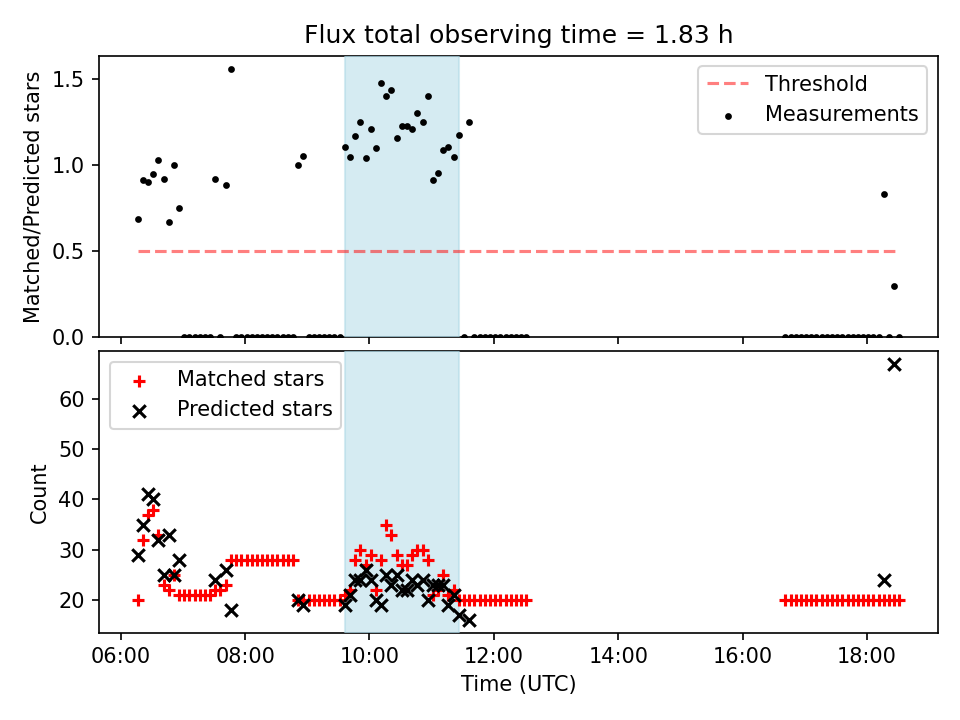 Flux total observing time = 1.83 h

Matched/Predicted stars

1.5
1.0
0.5
0.0

Threshold
Measurements

Count

60
50
40
30
20

Matched stars
Predicted stars

06:00 08:00 10:00 12:00 14:00 16:00 18:00

Time (UTC)